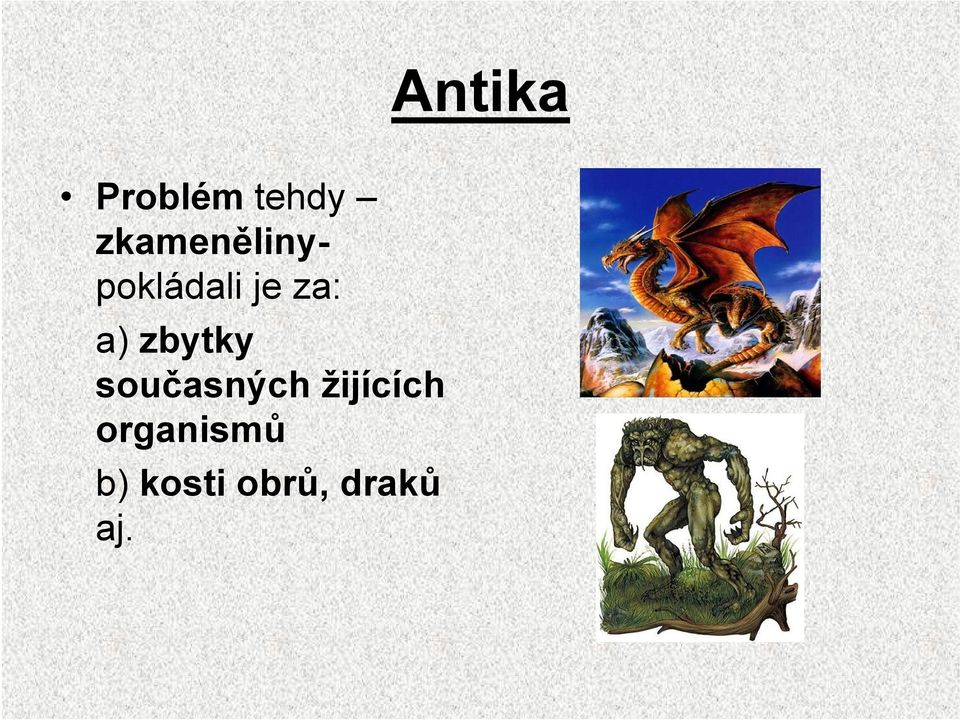 Antika

• Problém tehdy – zkameněliny- pokládali je za:

a) zbytky současných žijících organismů

b) kosti obrů, draků aj.